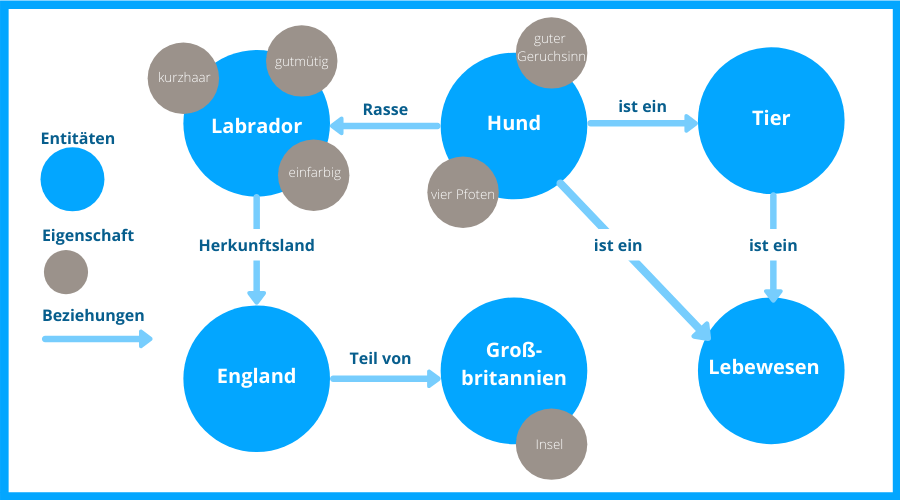 Entitäten

Eigenschaft

Beziehungen

kurzhaar

gutmütig

Labrador

einfarbig

Rasse

guter Geruchsinn

Hund

vier Pfoten

ist ein

Tier

Herkunftsland

ist ein

ist ein

England

Teil von

Groß-britannien

Insel

Lebewesen